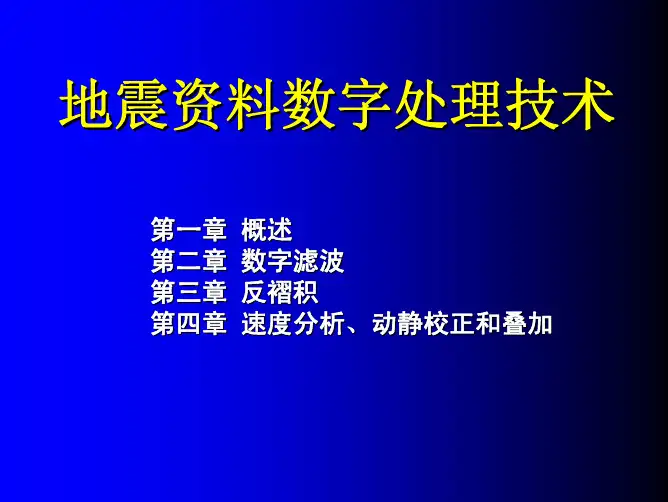 地震资料数字处理技术

第一章 概述
第二章 数字滤波
第三章 反褶积
第四章 速度分析、动静校正和叠加